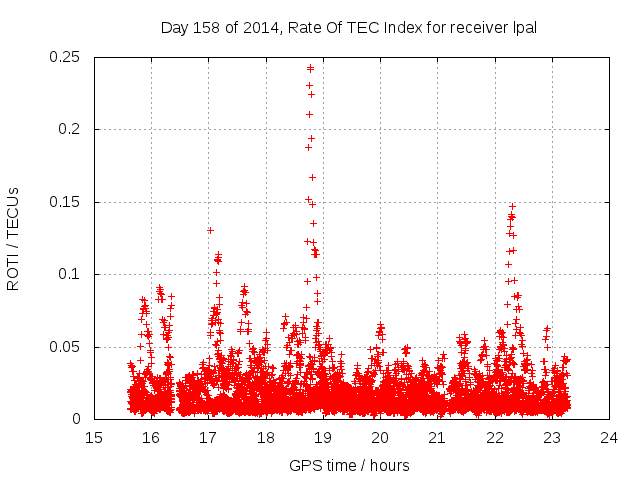 Day 158 of 2014, Rate Of TEC Index for receiver lpal

ROTI / TECUs

0.25
0.2
0.15
0.1
0.05
0

15 16 17 18 19 20 21 22 23 24

GPS time / hours